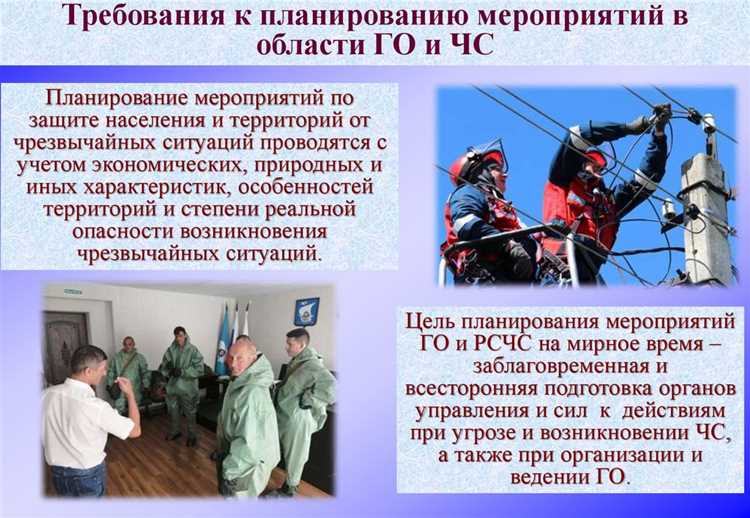 Требования к планированию мероприятий в области ГО и ЧС

Планирование мероприятий по защите населения и территорий от чрезвычайных ситуаций проводятся с учетом экономических, природных и иных характеристик, особенностей территорий и степени реальной опасности возникновения чрезвычайных ситуаций.

Цель планирования мероприятий ГО и РСЧС на мирное время – заблаговременная и всесторонняя подготовка органов управления и сил к действиям при угрозе и возникновении ЧС, а также при организации и ведении ГО.